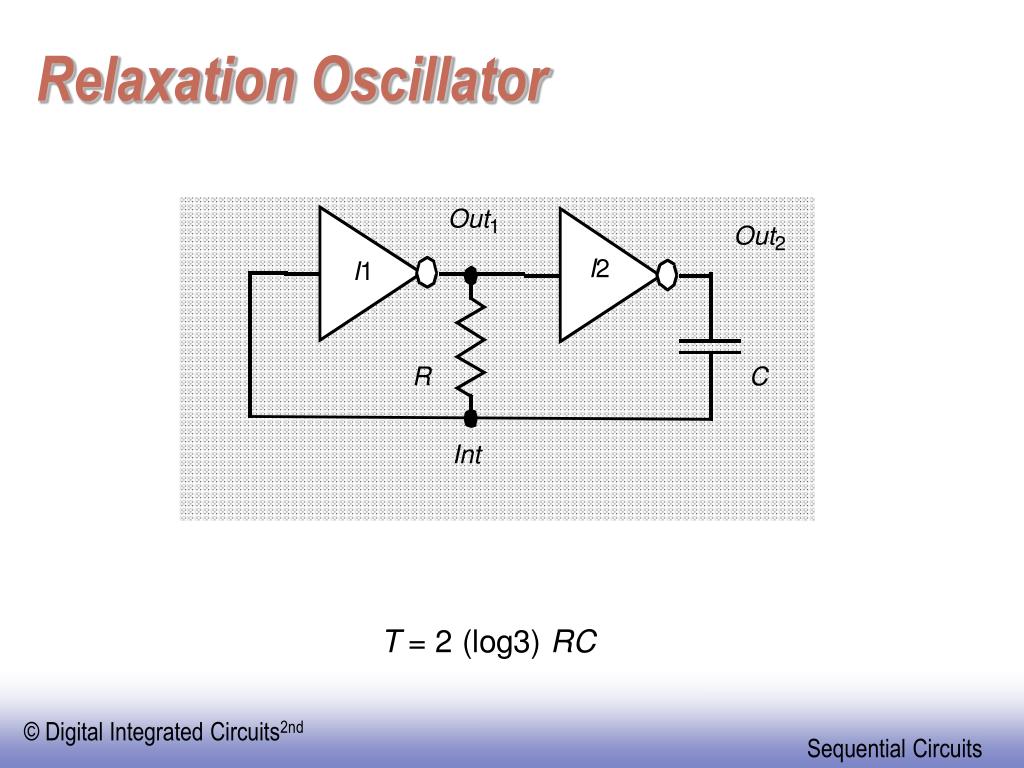 Relaxation Oscillator

$Out_1$

$Out_2$

$I1$

$I2$

$R$

$C$

$Int$

$T = 2\ (\log 3)\ RC$

© Digital Integrated Circuits$^{2nd}$

Sequential Circuits